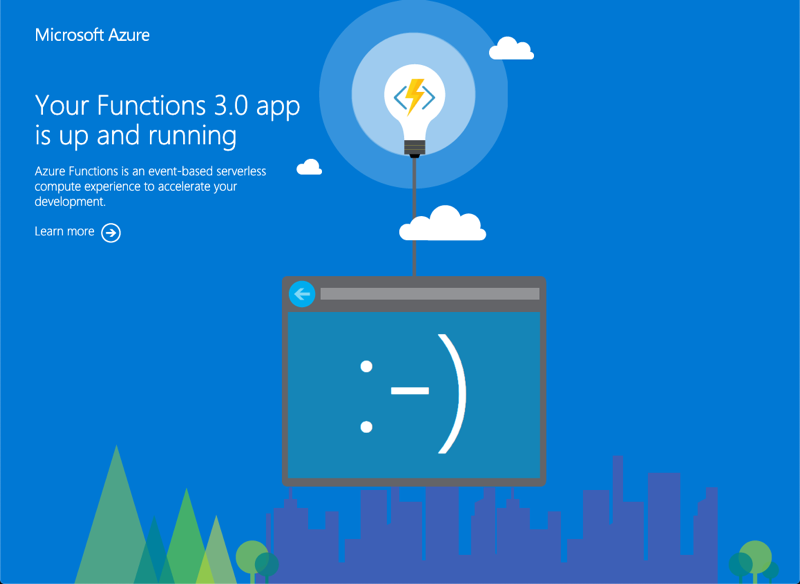 Microsoft Azure

Your Functions 3.0 app is up and running

Azure Functions is an event-based serverless compute experience to accelerate your development.

Learn more

:-)